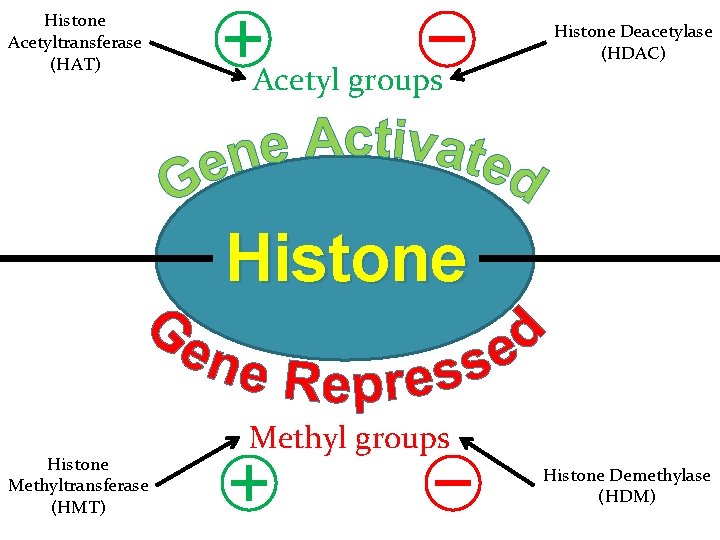 Histone Acetyltransferase (HAT)

+

−

Histone Deacetylase (HDAC)

Acetyl groups

Gene Activated

Histone

Gene Repressed

Methyl groups

Histone Methyltransferase (HMT)

+

−

Histone Demethylase (HDM)